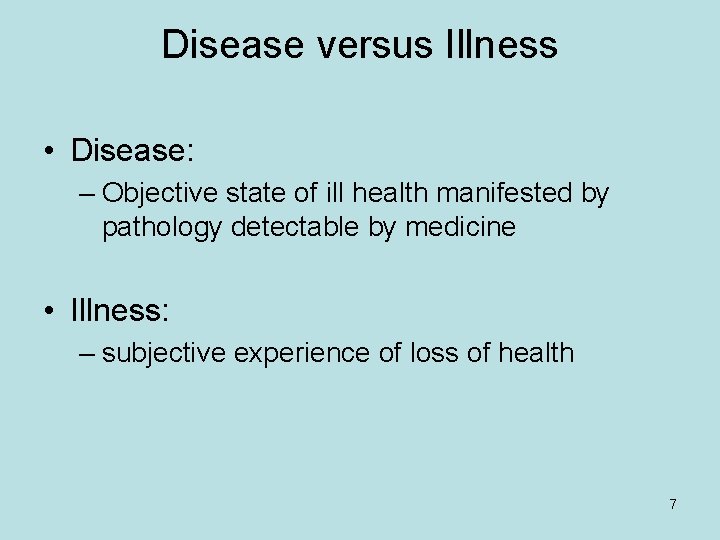 Disease versus Illness

• Disease:
– Objective state of ill health manifested by pathology detectable by medicine

• Illness:
– subjective experience of loss of health

7